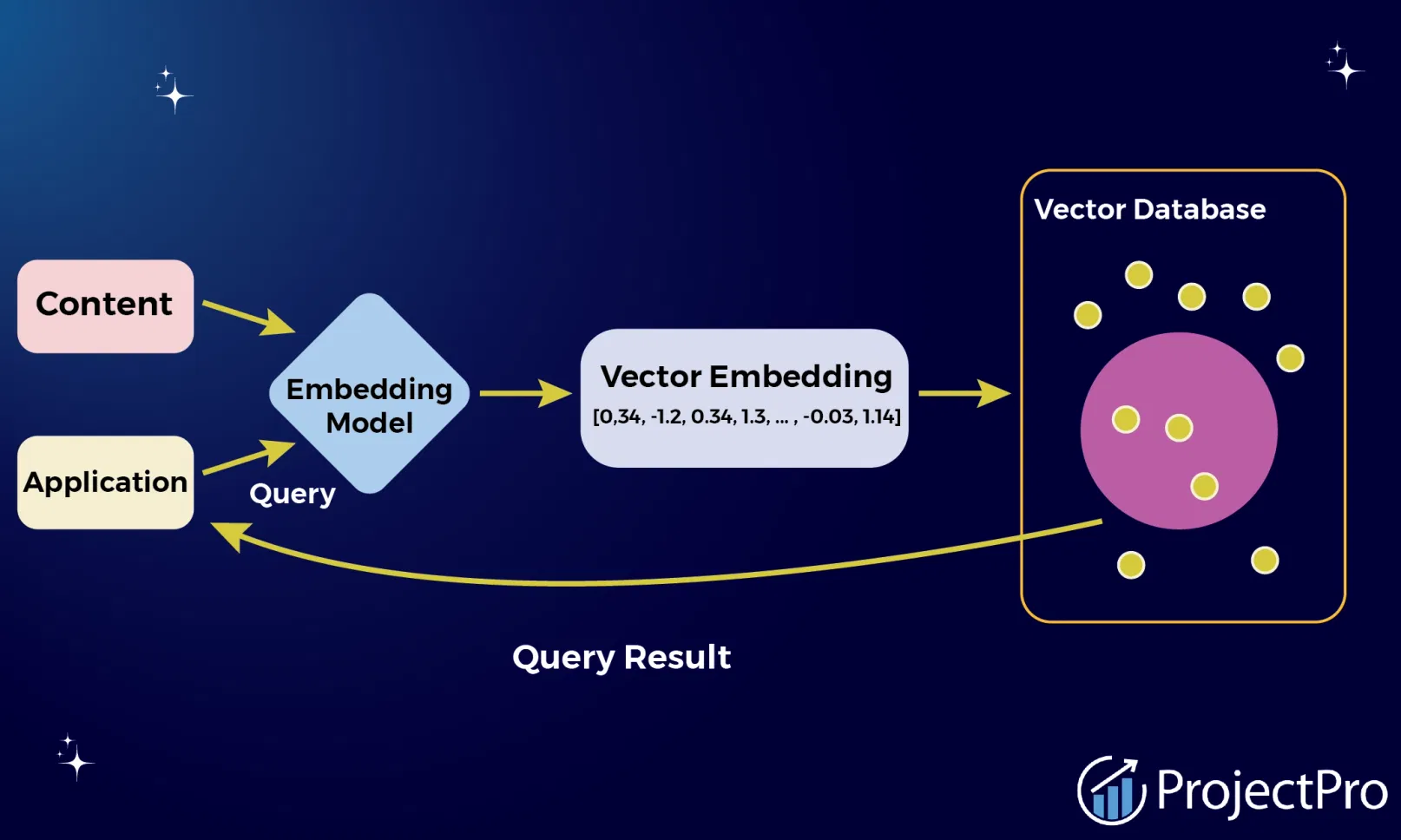 Content

Application

Query

Embedding Model

Vector Embedding
[0,34, -1.2, 0.34, 1.3, ... , -0.03, 1.14]

Vector Database

Query Result

ProjectPro